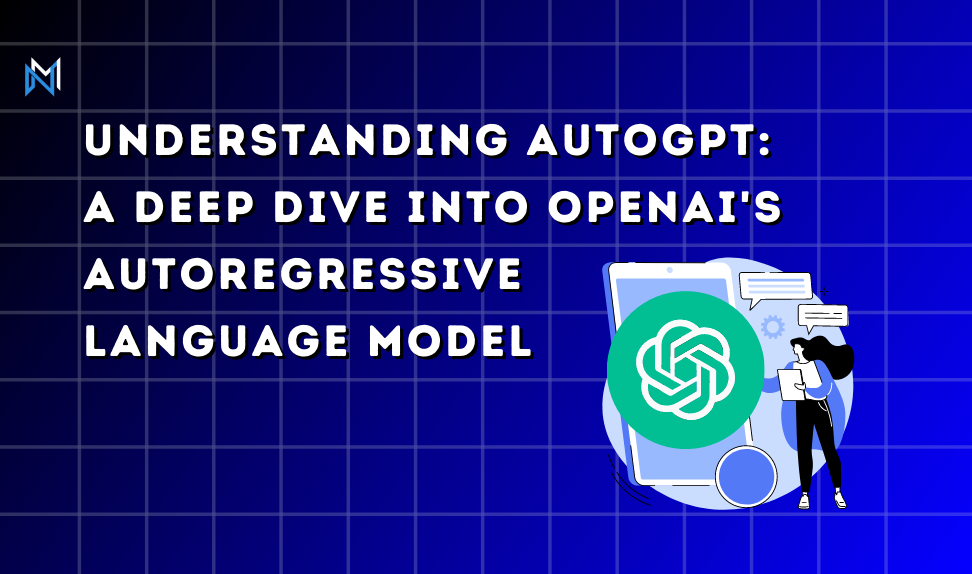 UNDERSTANDING AUTOGPT: A DEEP DIVE INTO OPENAI'S AUTOREGRESSIVE LANGUAGE MODEL